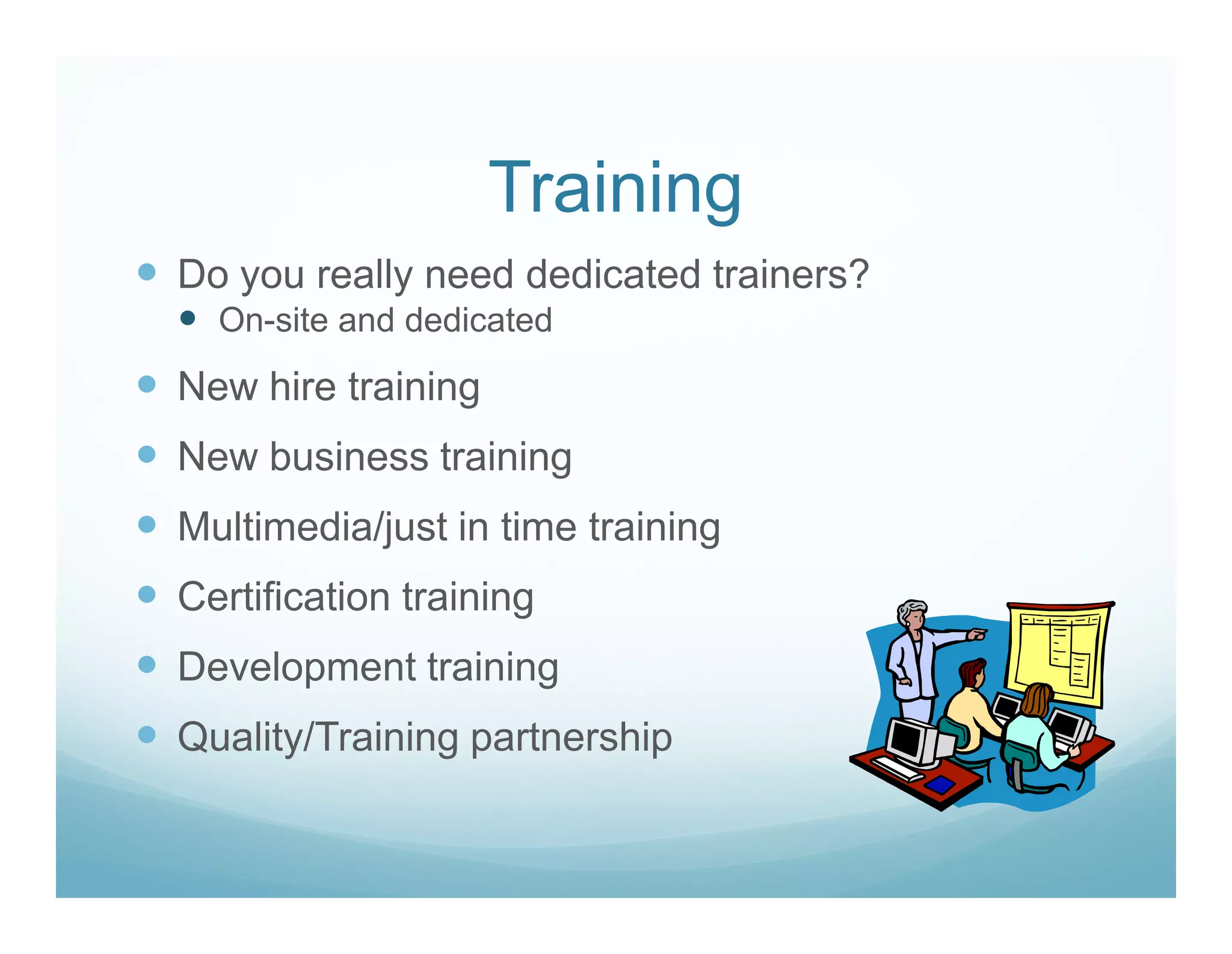 Training

- Do you really need dedicated trainers?
  - On-site and dedicated
- New hire training
- New business training
- Multimedia/just in time training
- Certification training
- Development training
- Quality/Training partnership